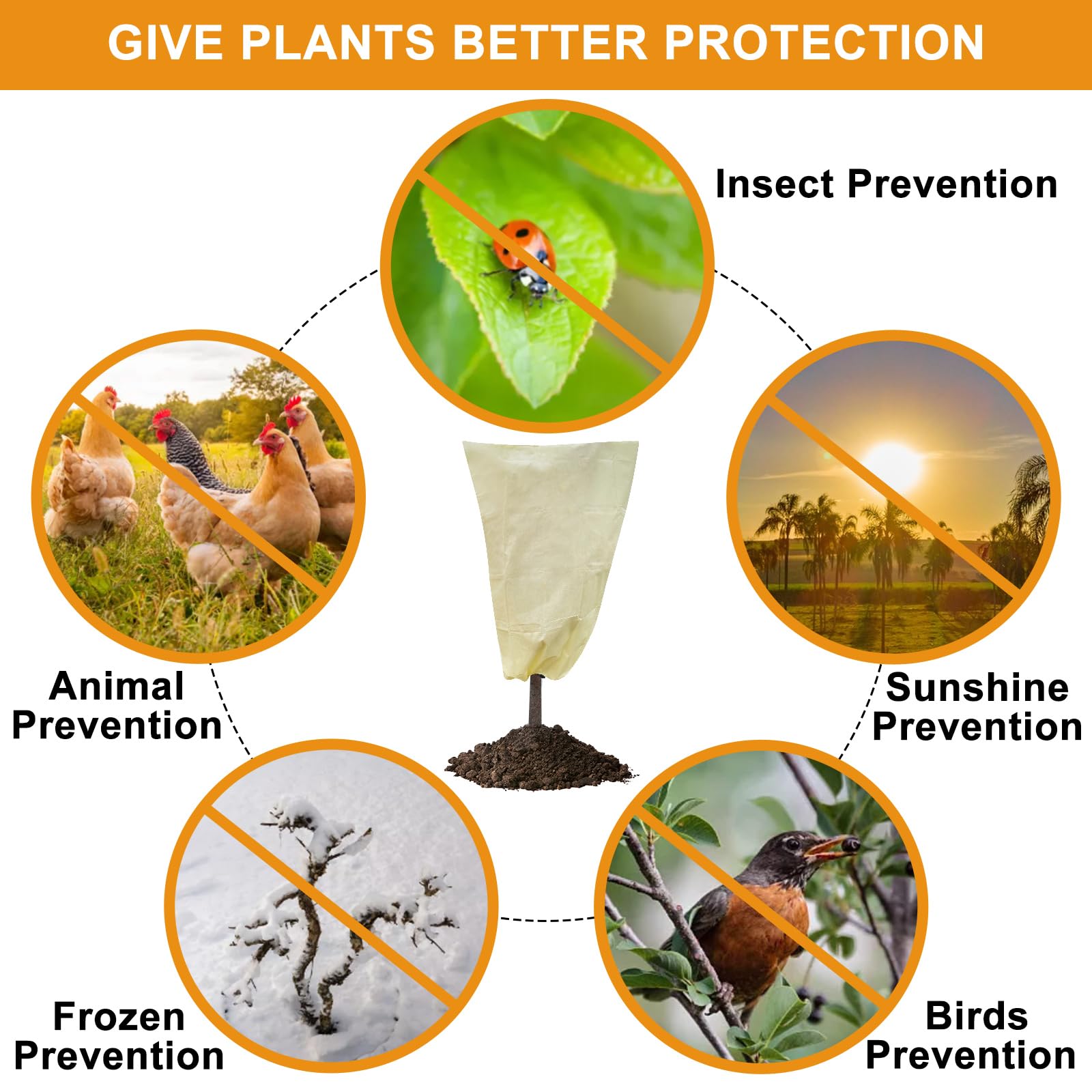 GIVE PLANTS BETTER PROTECTION

Insect Prevention

Animal Prevention

Sunshine Prevention

Frozen Prevention

Birds Prevention